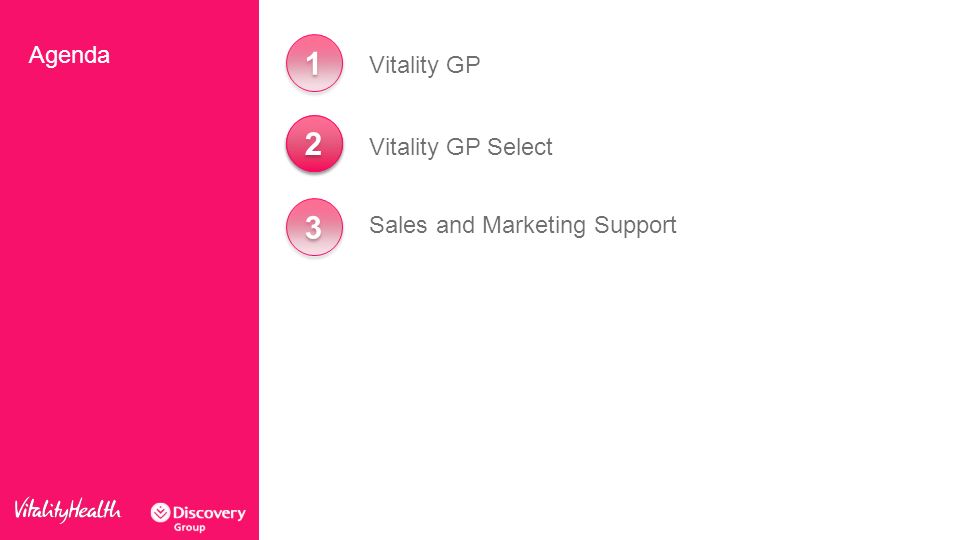 Agenda

1 Vitality GP

2 Vitality GP Select

3 Sales and Marketing Support

VitalityHealth

Discovery Group